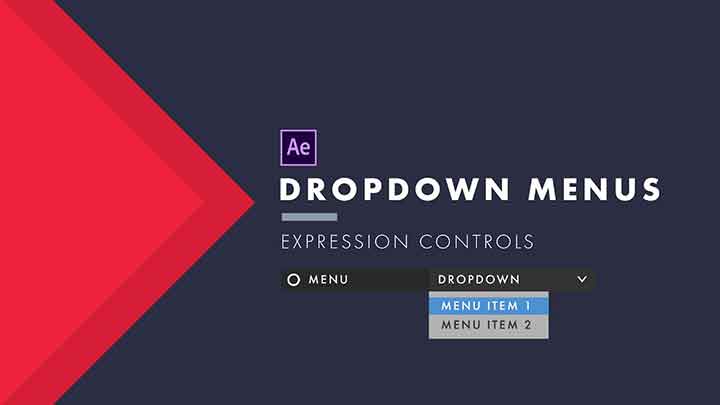 Ae

DROPDOWN MENUS

EXPRESSION CONTROLS

MENU

DROPDOWN

MENU ITEM 1

MENU ITEM 2